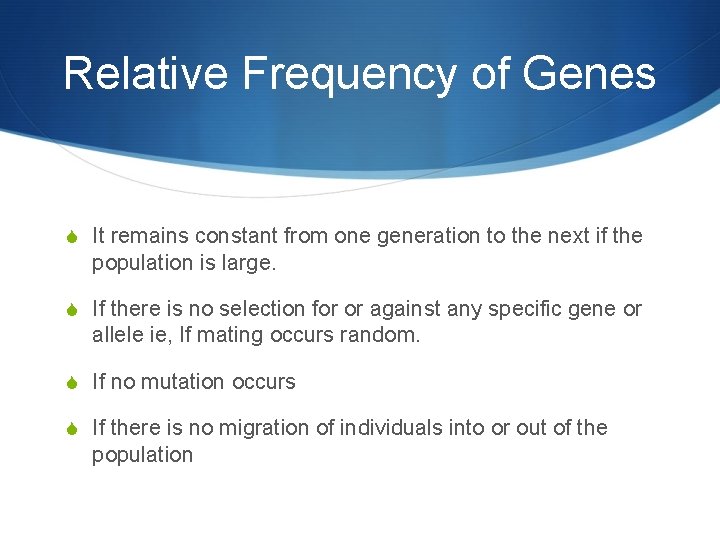 Relative Frequency of Genes

It remains constant from one generation to the next if the population is large.

If there is no selection for or against any specific gene or allele ie, If mating occurs random.

If no mutation occurs

If there is no migration of individuals into or out of the population